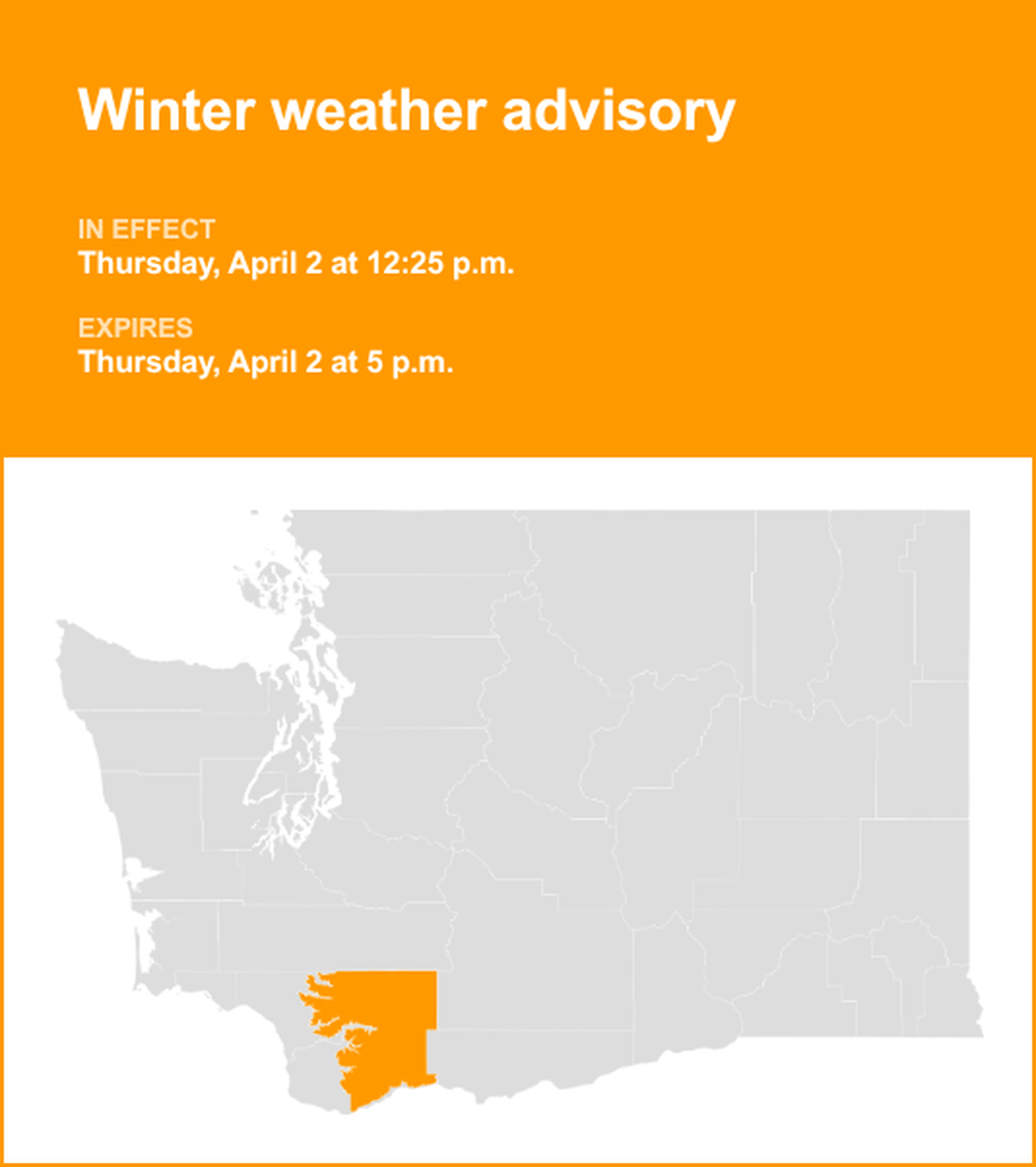 Winter weather advisory

IN EFFECT
Thursday, April 2 at 12:25 p.m.

EXPIRES
Thursday, April 2 at 5 p.m.